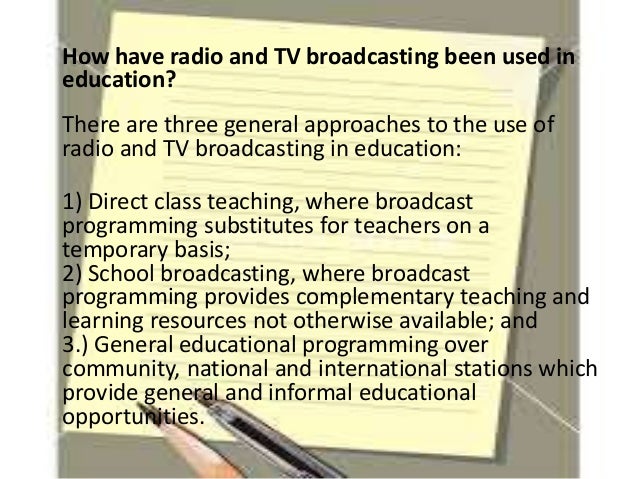 How have radio and TV broadcasting been used in education?

There are three general approaches to the use of radio and TV broadcasting in education:

1) Direct class teaching, where broadcast programming substitutes for teachers on a temporary basis;
2) School broadcasting, where broadcast programming provides complementary teaching and learning resources not otherwise available; and
3.) General educational programming over community, national and international stations which provide general and informal educational opportunities.